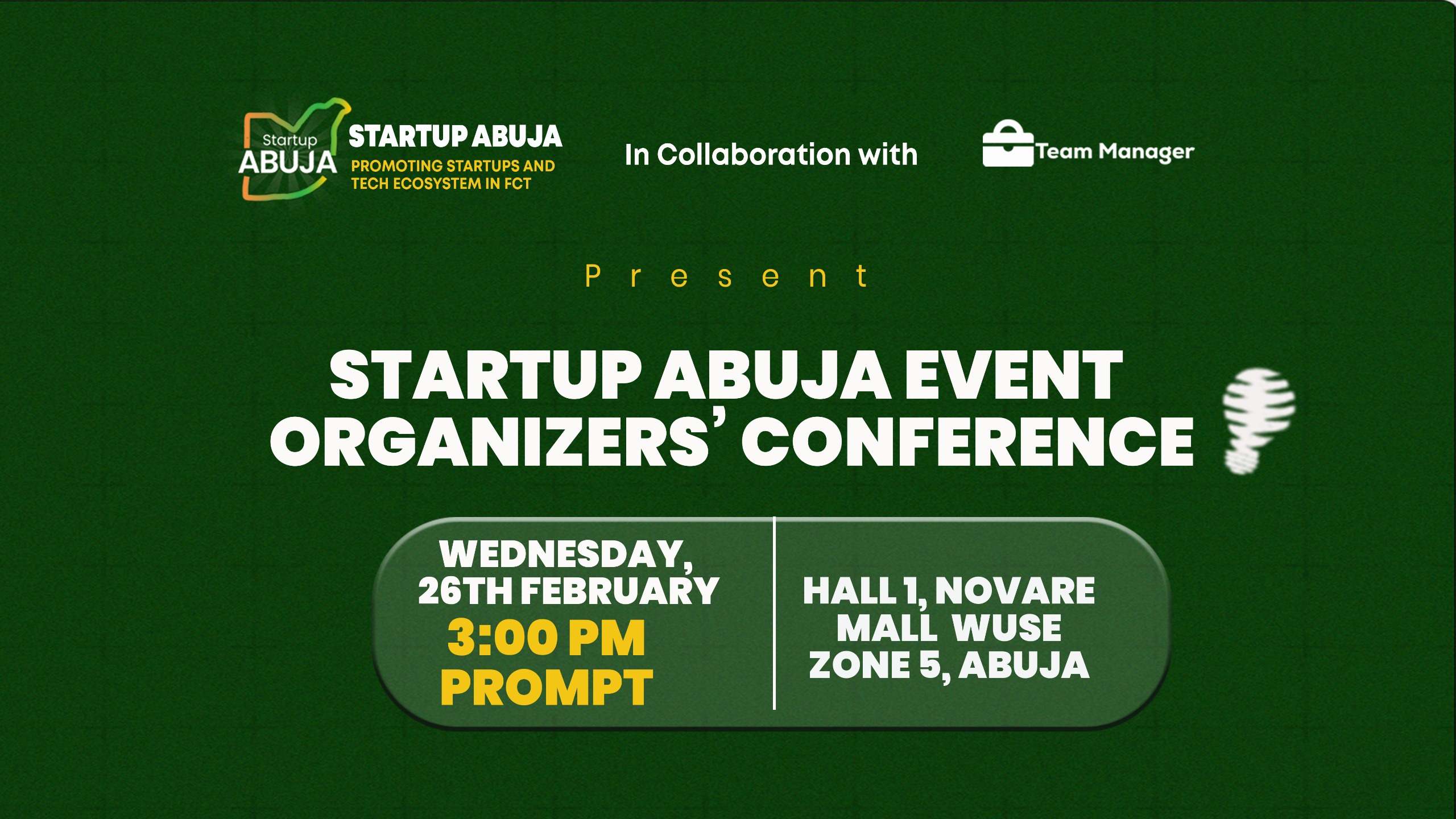 Startup ABUJA
STARTUP ABUJA
PROMOTING STARTUPS AND TECH ECOSYSTEM IN FCT

In Collaboration with

Team Manager

Present

STARTUP ABUJA EVENT ORGANIZERS' CONFERENCE

WEDNESDAY, 26TH FEBRUARY
3:00 PM PROMPT

HALL 1, NOVARE MALL WUSE ZONE 5, ABUJA